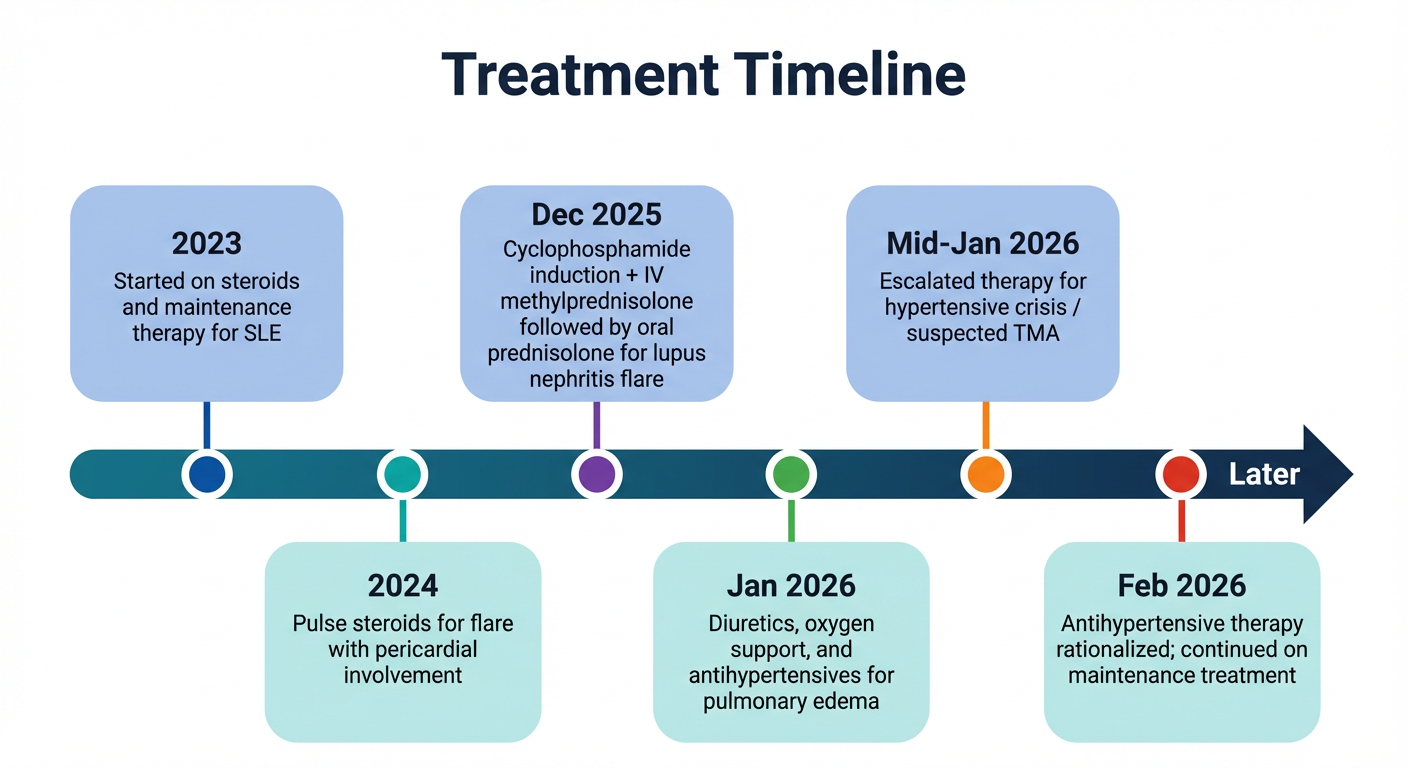 Treatment Timeline

2023
Started on steroids and maintenance therapy for SLE

2024
Pulse steroids for flare with pericardial involvement

Dec 2025
Cyclophosphamide induction + IV methylprednisolone followed by oral prednisolone for lupus nephritis flare

Jan 2026
Diuretics, oxygen support, and antihypertensives for pulmonary edema

Mid-Jan 2026
Escalated therapy for hypertensive crisis / suspected TMA

Feb 2026
Antihypertensive therapy rationalized; continued on maintenance treatment

Later